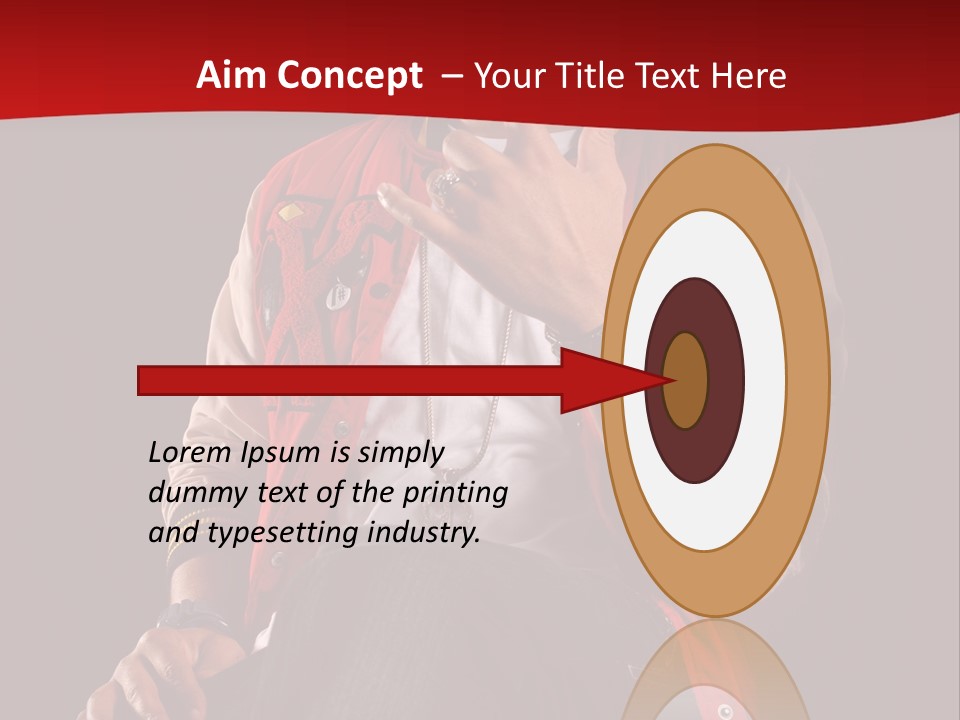 Aim Concept – Your Title Text Here

Lorem Ipsum is simply dummy text of the printing and typesetting industry.